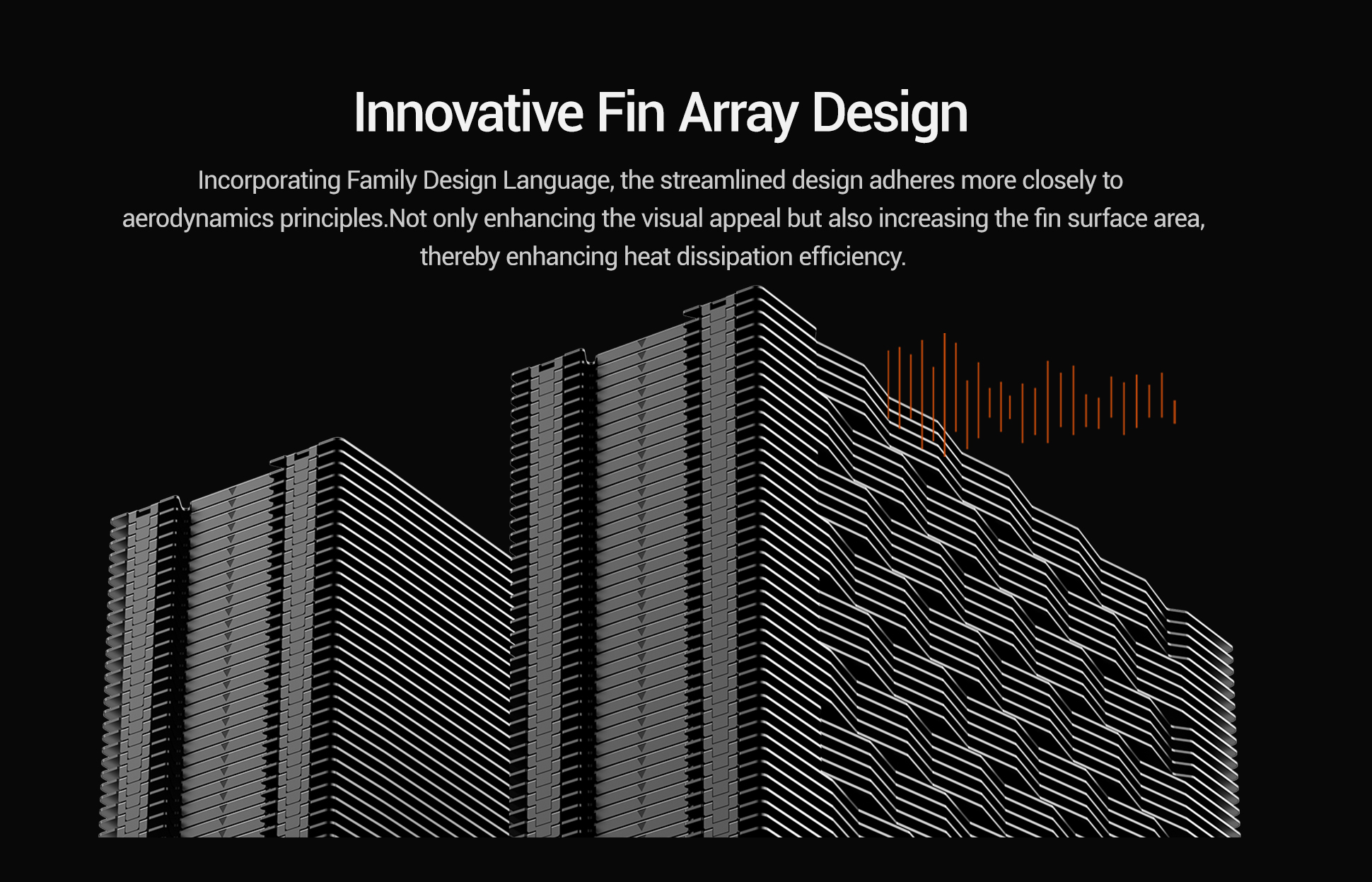 Innovative Fin Array Design

Incorporating Family Design Language, the streamlined design adheres more closely to aerodynamics principles.Not only enhancing the visual appeal but also increasing the fin surface area, thereby enhancing heat dissipation efficiency.